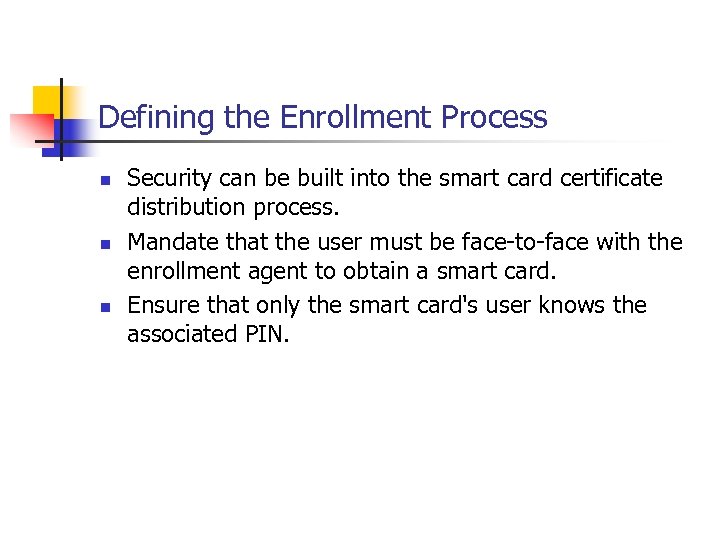 Defining the Enrollment Process

- Security can be built into the smart card certificate distribution process.
- Mandate that the user must be face-to-face with the enrollment agent to obtain a smart card.
- Ensure that only the smart card's user knows the associated PIN.